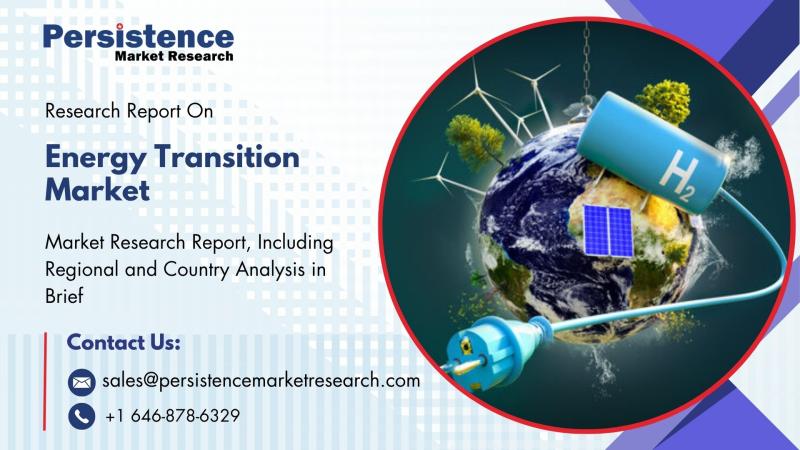 Persistence
Market Research

Research Report On

Energy Transition Market

Market Research Report, Including Regional and Country Analysis in Brief

Contact Us:

sales@persistencemarketresearch.com

+1 646-878-6329

$H_2$